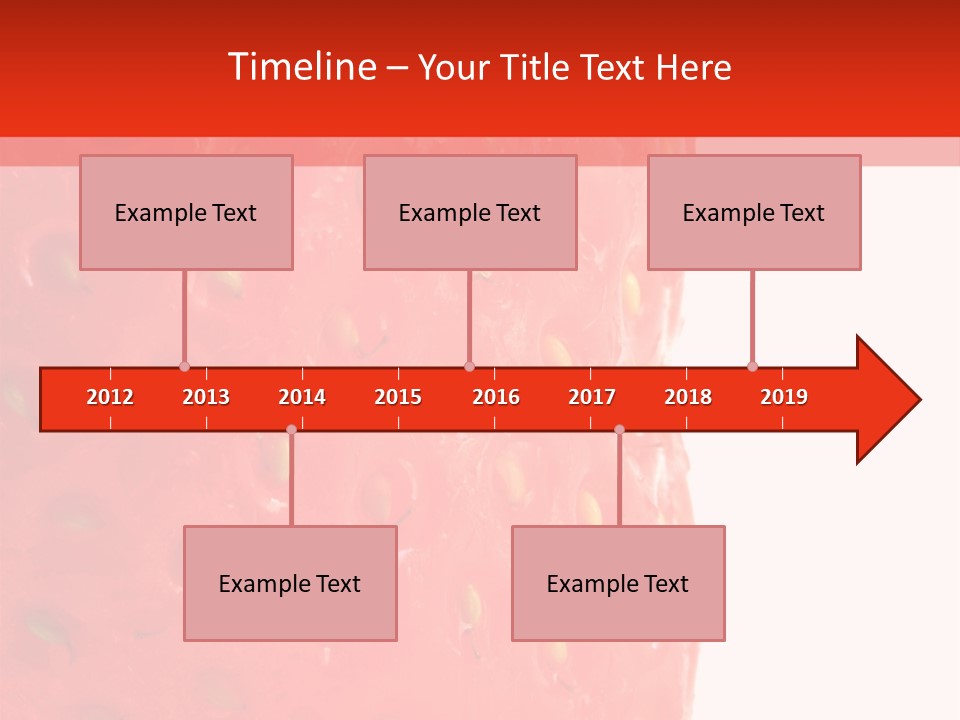 Timeline – Your Title Text Here

Example Text

Example Text

Example Text

2012 2013 2014 2015 2016 2017 2018 2019

Example Text

Example Text